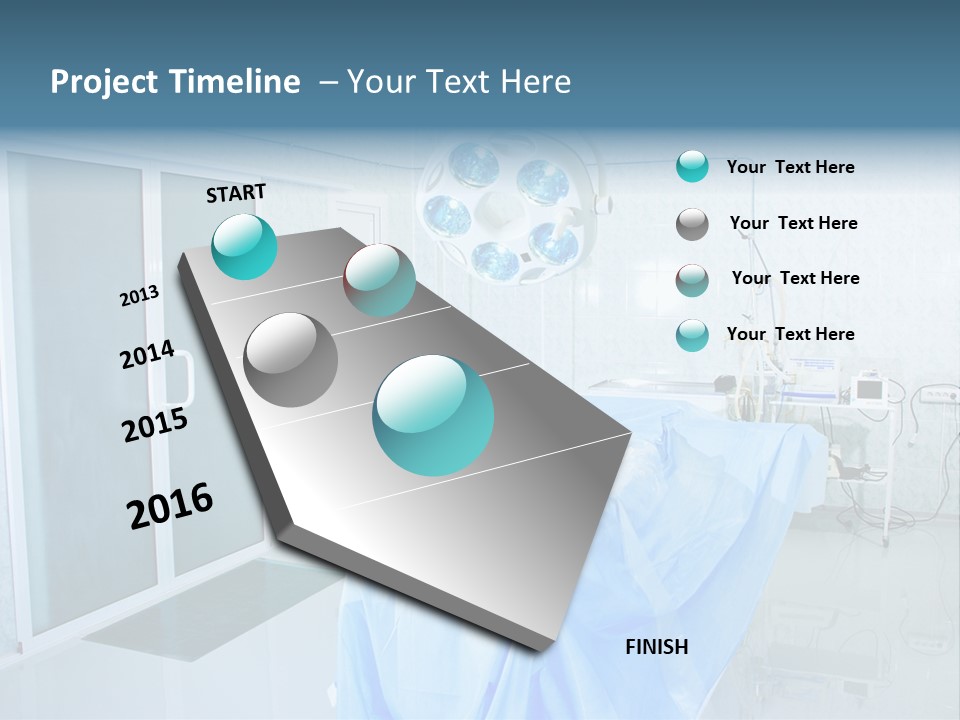 Project Timeline – Your Text Here

START

2013

2014

2015

2016

FINISH

Your Text Here

Your Text Here

Your Text Here

Your Text Here